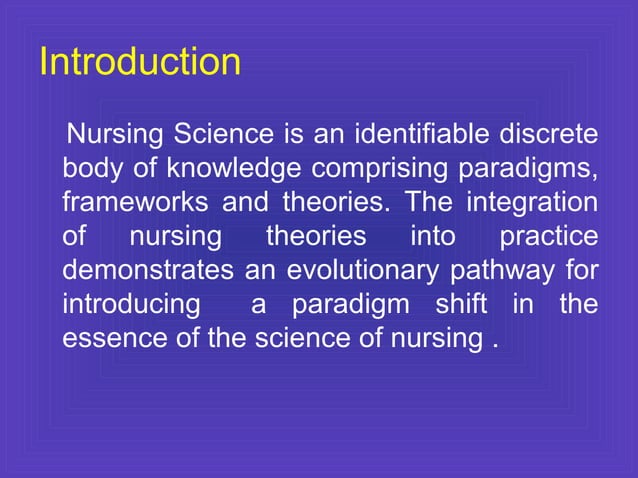 Introduction

Nursing Science is an identifiable discrete body of knowledge comprising paradigms, frameworks and theories. The integration of nursing theories into practice demonstrates an evolutionary pathway for introducing a paradigm shift in the essence of the science of nursing .